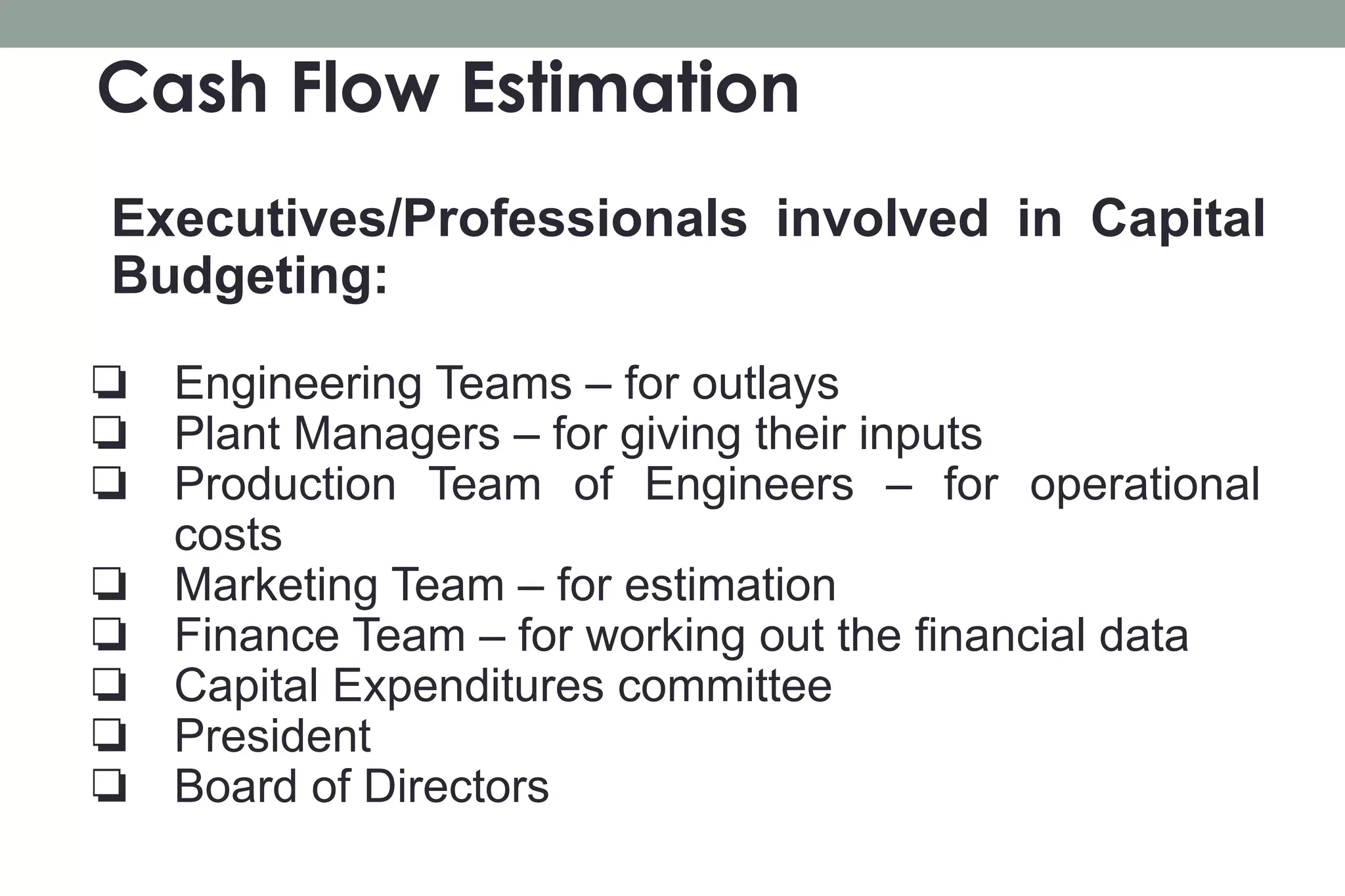 Cash Flow Estimation

Executives/Professionals involved in Capital Budgeting:

❑ Engineering Teams – for outlays
❑ Plant Managers – for giving their inputs
❑ Production Team of Engineers – for operational costs
❑ Marketing Team – for estimation
❑ Finance Team – for working out the financial data
❑ Capital Expenditures committee
❑ President
❑ Board of Directors